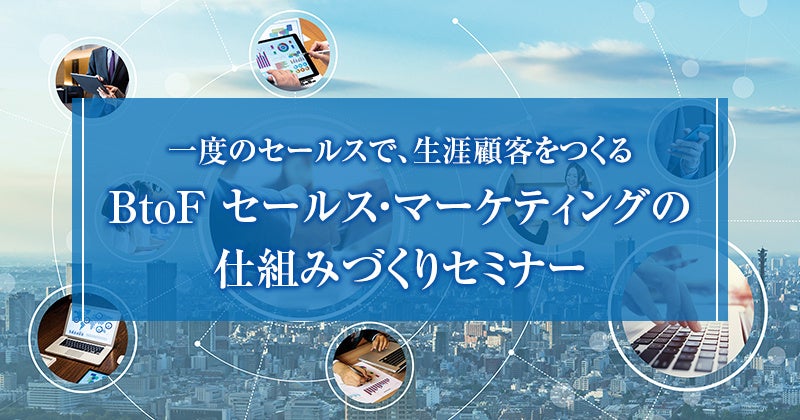 一度のセールスで、生涯顧客をつくる

BtoF セールス・マーケティングの仕組みづくりセミナー